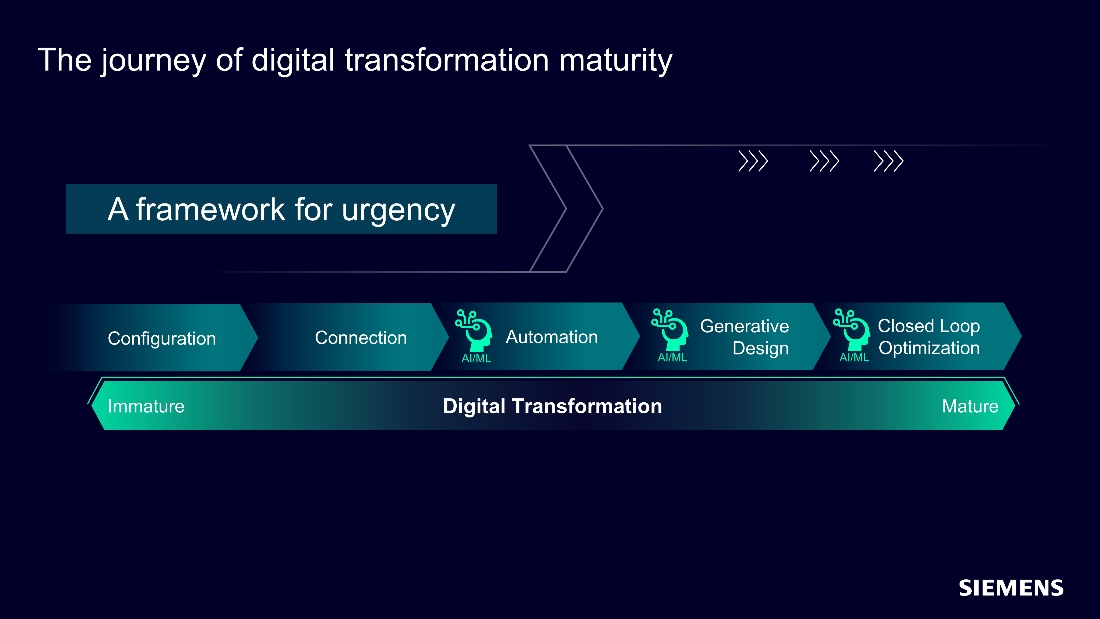 The journey of digital transformation maturity

A framework for urgency

Configuration

Connection

AI/ML Automation

AI/ML Generative Design

AI/ML Closed Loop Optimization

Immature

Digital Transformation

Mature

SIEMENS